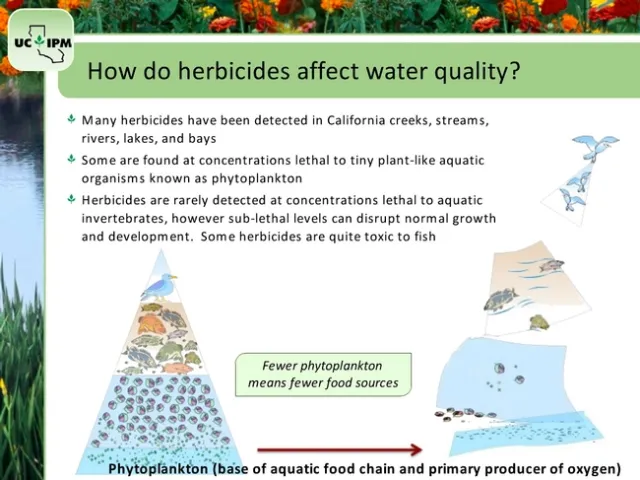 UC IPM

How do herbicides affect water quality?

Many herbicides have been detected in California creeks, streams, rivers, lakes, and bays

Some are found at concentrations lethal to tiny plant-like aquatic organisms known as phytoplankton

Herbicides are rarely detected at concentrations lethal to aquatic invertebrates, however sub-lethal levels can disrupt normal growth and development. Some herbicides are quite toxic to fish

Fewer phytoplankton means fewer food sources

Phytoplankton (base of aquatic food chain and primary producer of oxygen)